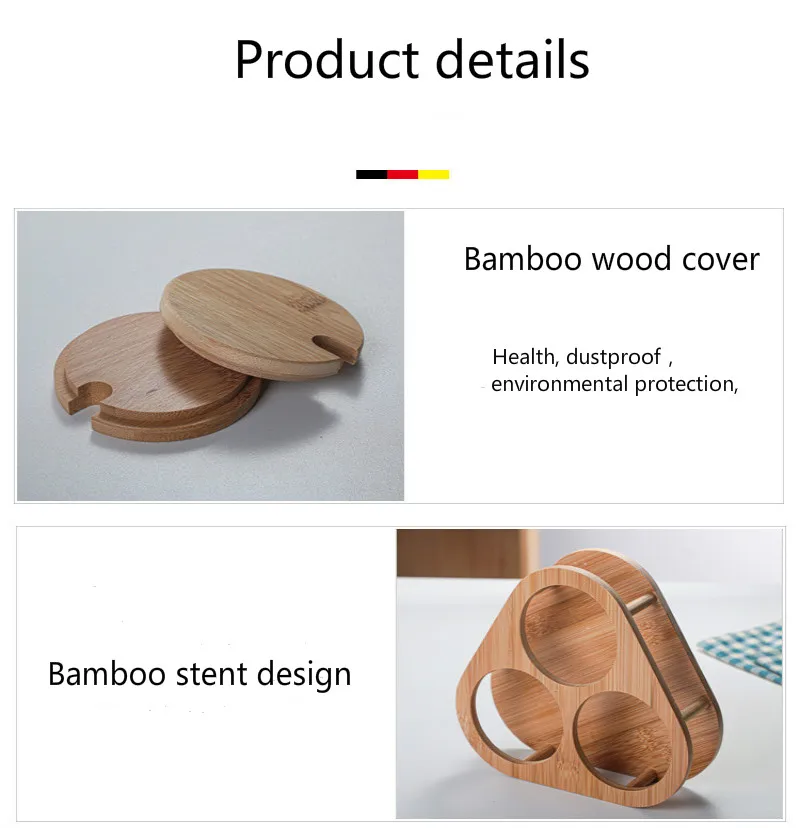 Product details

Bamboo wood cover

Health, dustproof ,
environmental protection,

Bamboo stent design